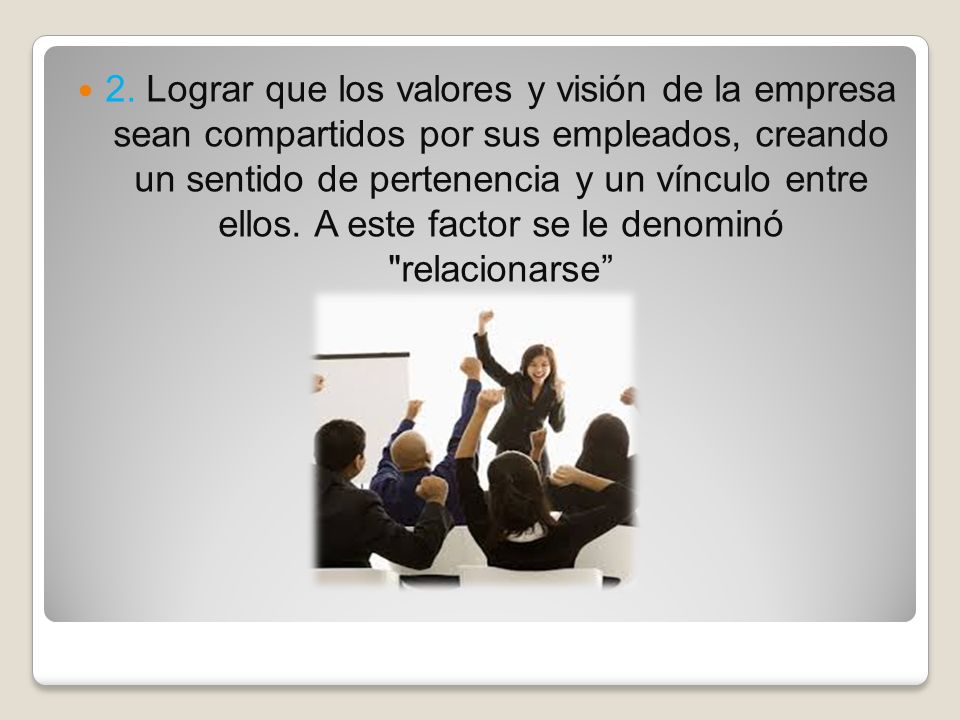 2. Lograr que los valores y visión de la empresa sean compartidos por sus empleados, creando un sentido de pertenencia y un vínculo entre ellos. A este factor se le denominó "relacionarse”